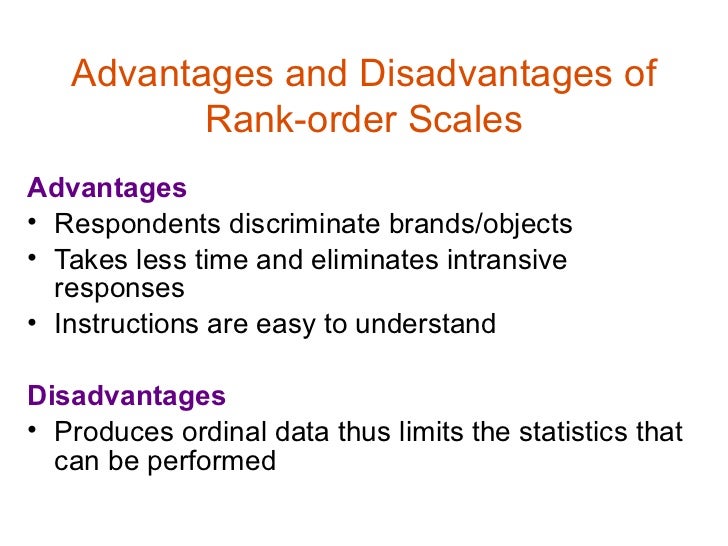 Advantages and Disadvantages of Rank-order Scales

Advantages
• Respondents discriminate brands/objects
• Takes less time and eliminates intransive responses
• Instructions are easy to understand

Disadvantages
• Produces ordinal data thus limits the statistics that can be performed